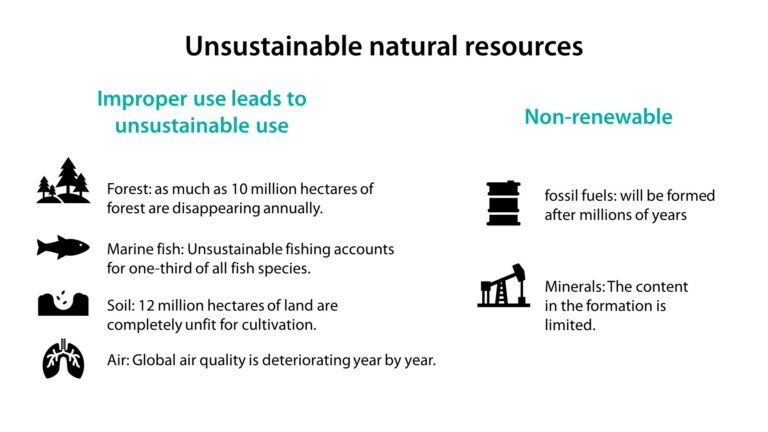 Unsustainable natural resources

Improper use leads to unsustainable use

Forest: as much as 10 million hectares of forest are disappearing annually.

Marine fish: Unsustainable fishing accounts for one-third of all fish species.

Soil: 12 million hectares of land are completely unfit for cultivation.

Air: Global air quality is deteriorating year by year.

Non-renewable

fossil fuels: will be formed after millions of years

Minerals: The content in the formation is limited.